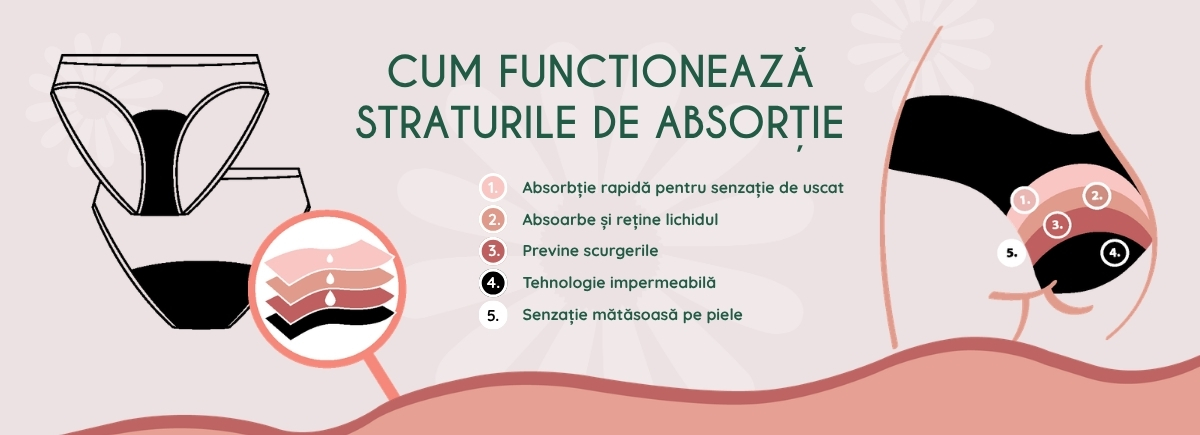 CUM FUNCTIONEAZĂ STRATURILE DE ABSORȚIE

1. Absorbție rapidă pentru senzație de uscat
2. Absoarbe și reține lichidul
3. Previne scurgerile
4. Tehnologie impermeabilă
5. Senzație mătăsoasă pe piele

1.
2.
3.
4.
5.